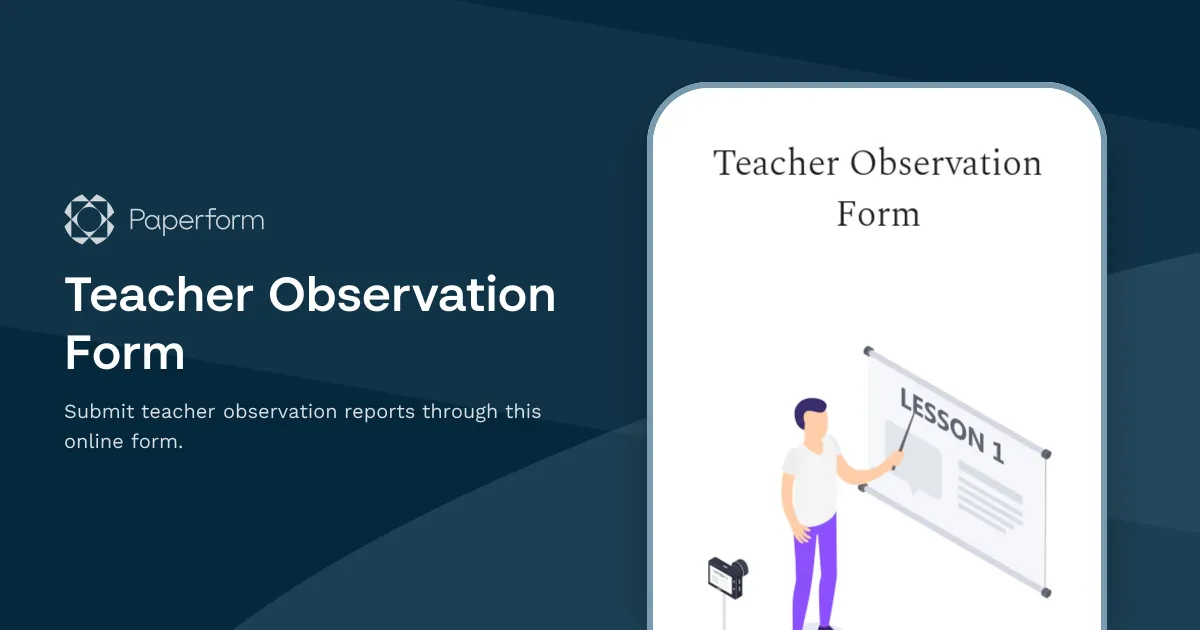 Paperform

Teacher Observation Form

Submit teacher observation reports through this online form.

Teacher Observation Form

LESSON 1